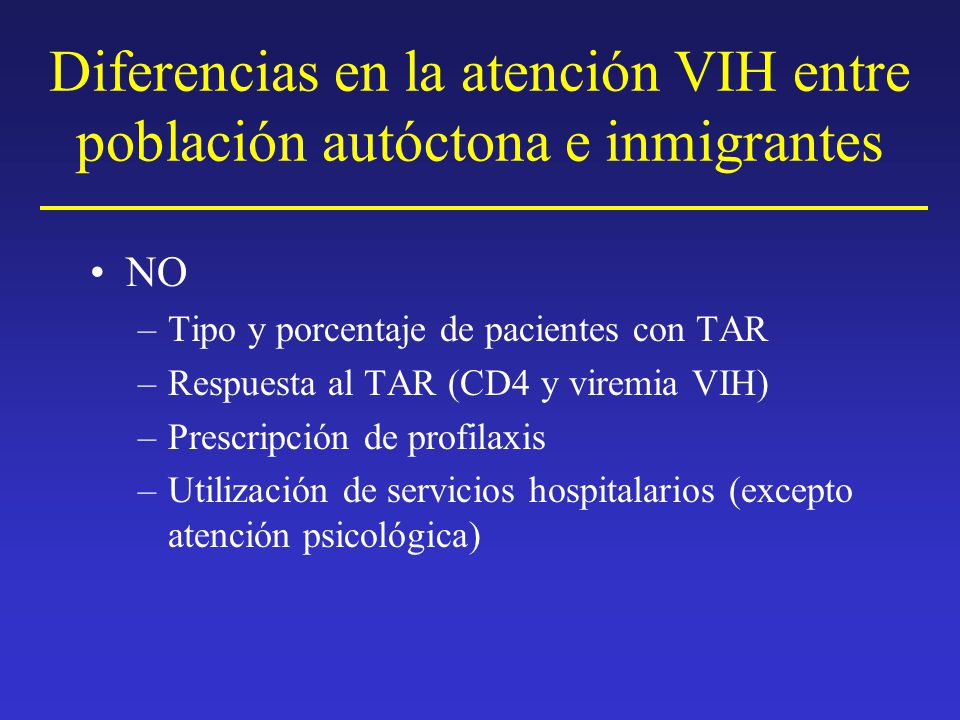 Diferencias en la atención VIH entre población autóctona e inmigrantes

• NO
– Tipo y porcentaje de pacientes con TAR
– Respuesta al TAR (CD4 y viremia VIH)
– Prescripción de profilaxis
– Utilización de servicios hospitalarios (excepto atención psicológica)